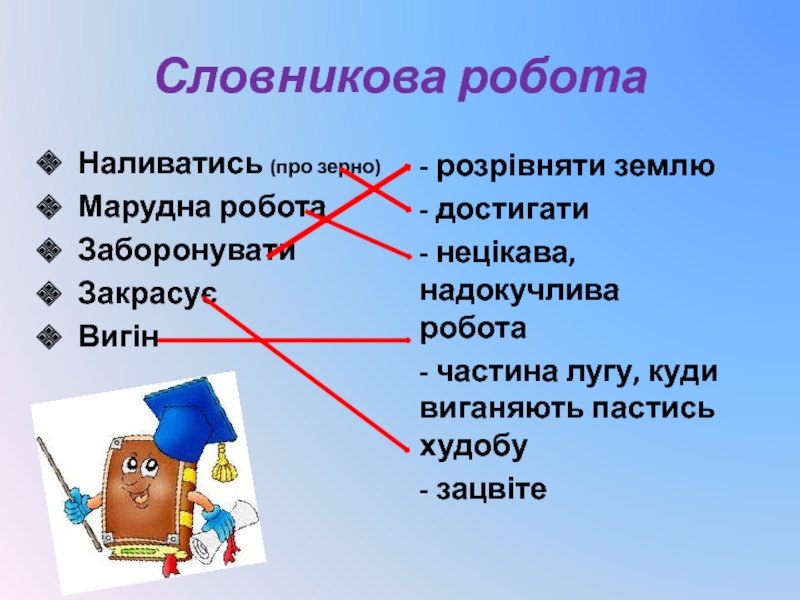 Словникова робота

Наливатись (про зерно)
Марудна робота
Заборонувати
Закрасує
Вигін

- розрівняти землю
- достигати
- нецікава, надокучлива робота
- частина лугу, куди виганяють пастись худобу
- зацвіте